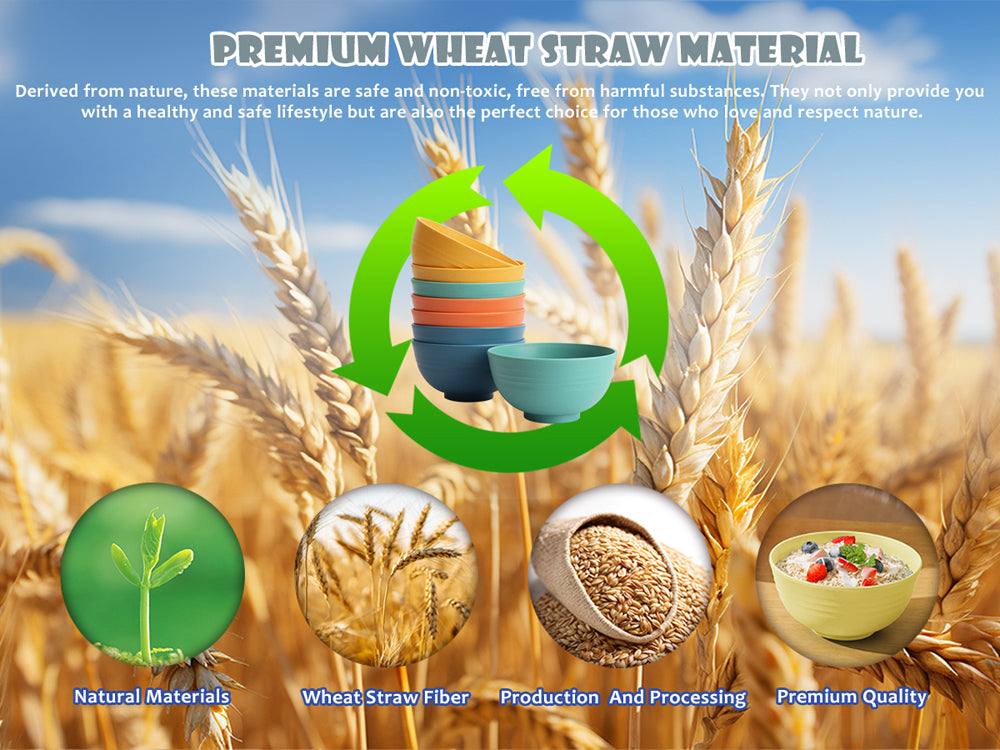 PREMIUM WHEAT STRAW MATERIAL

Derived from nature, these materials are safe and non-toxic, free from harmful substances. They not only provide you with a healthy and safe lifestyle but are also the perfect choice for those who love and respect nature.

Natural Materials

Wheat Straw Fiber

Production And Processing

Premium Quality